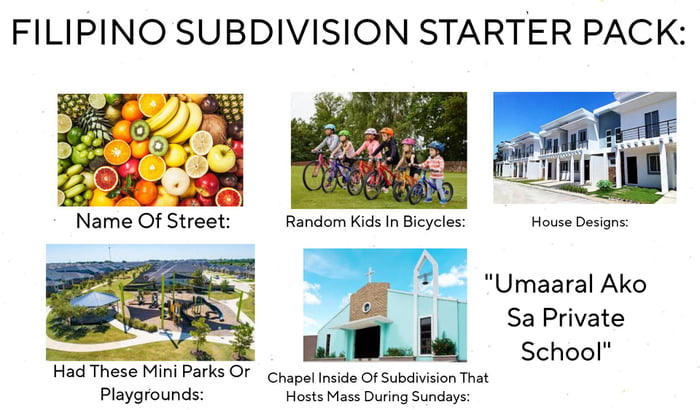 FILIPINO SUBDIVISION STARTER PACK:

Name Of Street:

Random Kids In Bicycles:

House Designs:

Had These Mini Parks Or Playgrounds:

Chapel Inside Of Subdivision That Hosts Mass During Sundays:

"Umaaral Ako Sa Private School"